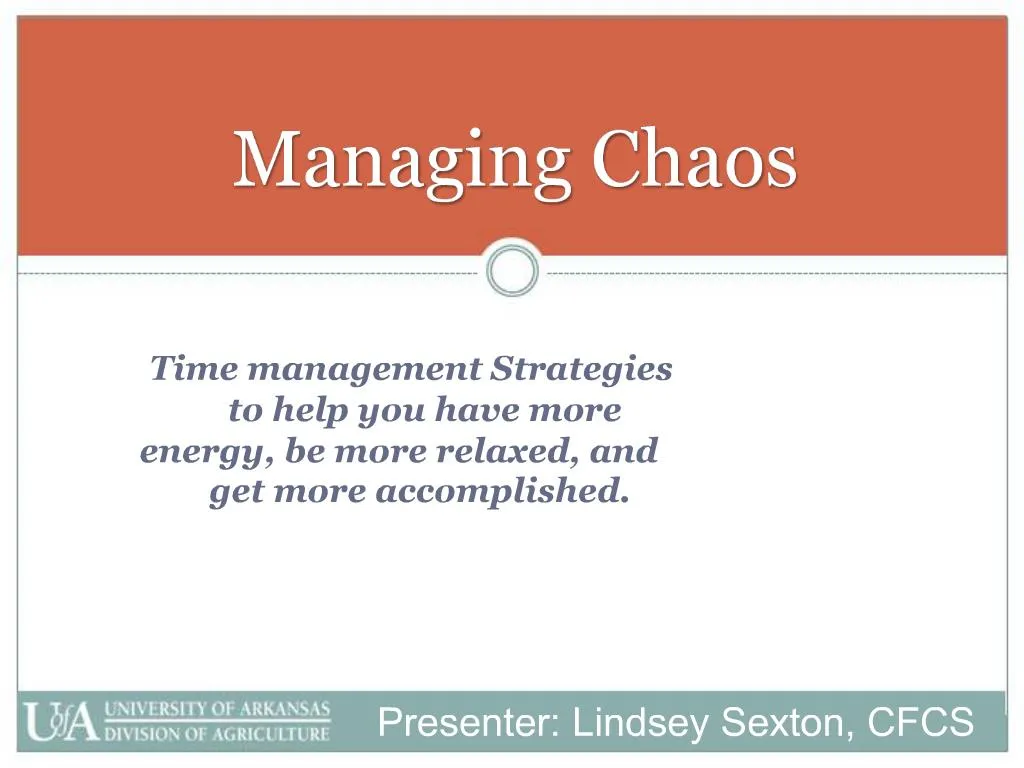 Managing Chaos

Time management Strategies to help you have more energy, be more relaxed, and get more accomplished.

UofA UNIVERSITY OF ARKANSAS DIVISION OF AGRICULTURE

Presenter: Lindsey Sexton, CFCS